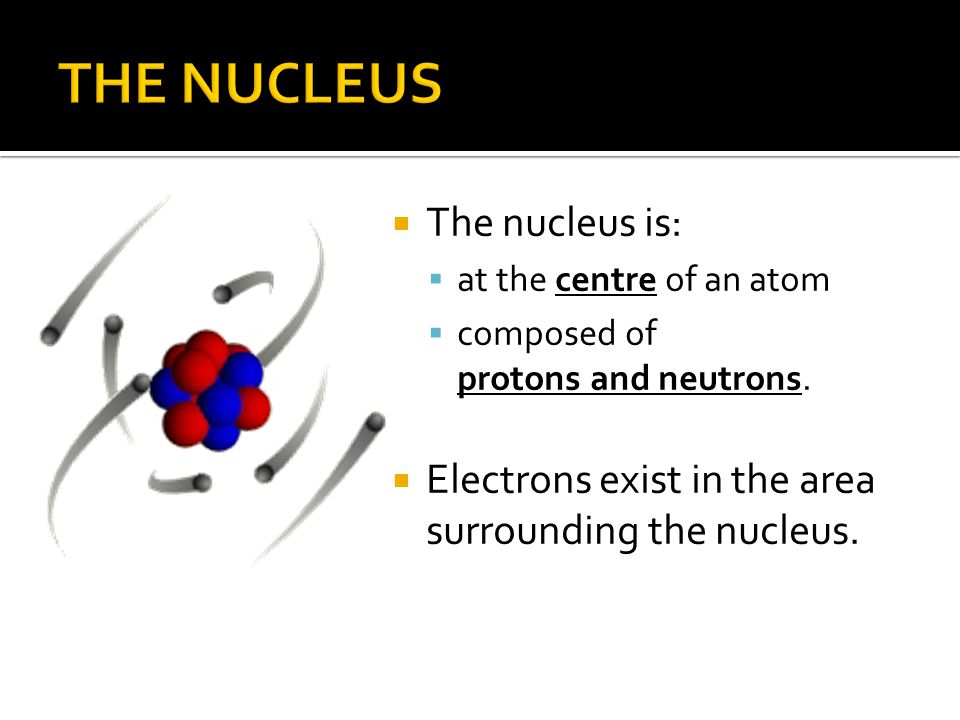 THE NUCLEUS

The nucleus is:

at the centre of an atom

composed of protons and neutrons.

Electrons exist in the area surrounding the nucleus.